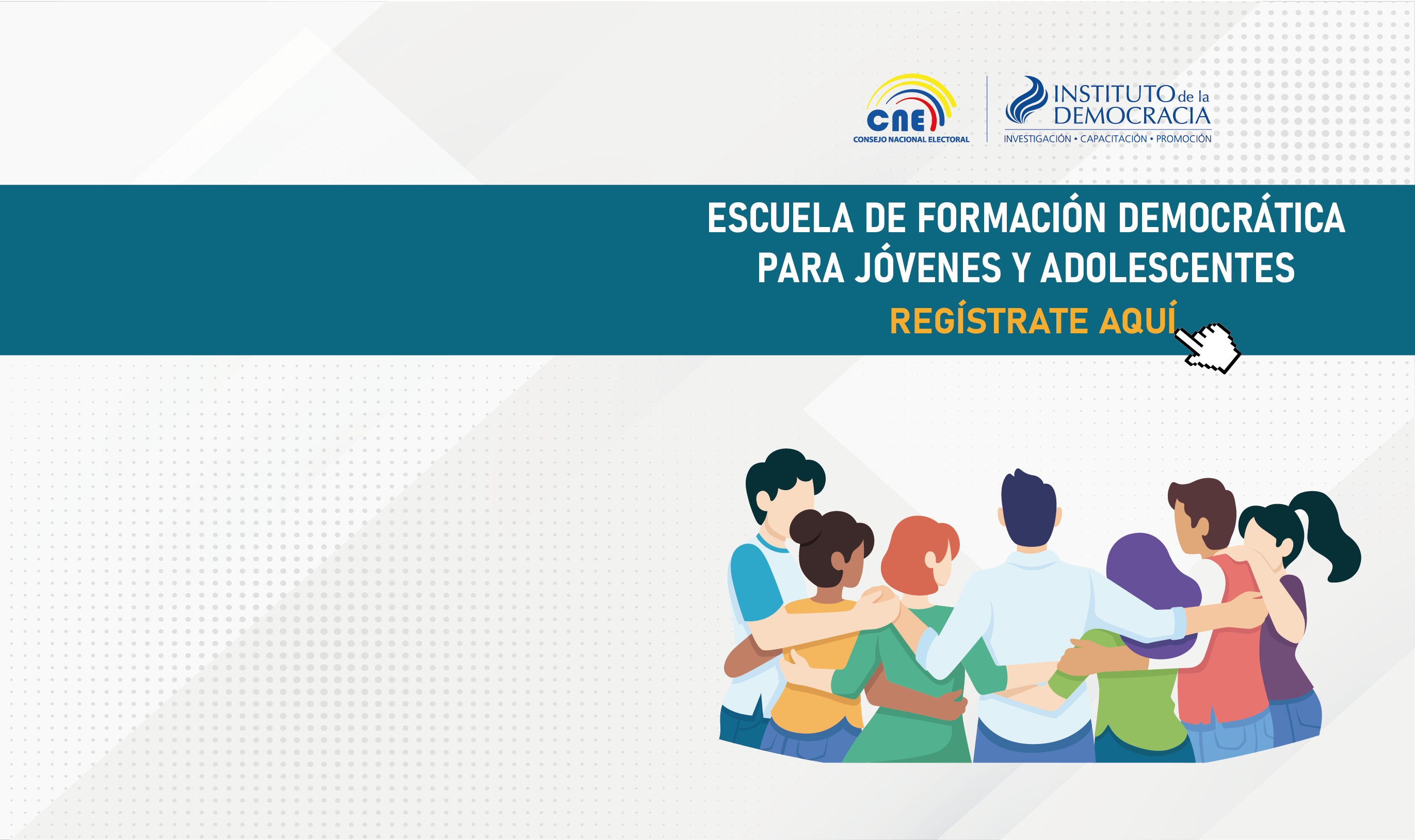 CNE
CONSEJO NACIONAL ELECTORAL

INSTITUTO de la DEMOCRACIA
INVESTIGACIÓN • CAPACITACIÓN • PROMOCIÓN

ESCUELA DE FORMACIÓN DEMOCRÁTICA PARA JÓVENES Y ADOLESCENTES

REGÍSTRATE AQUÍ